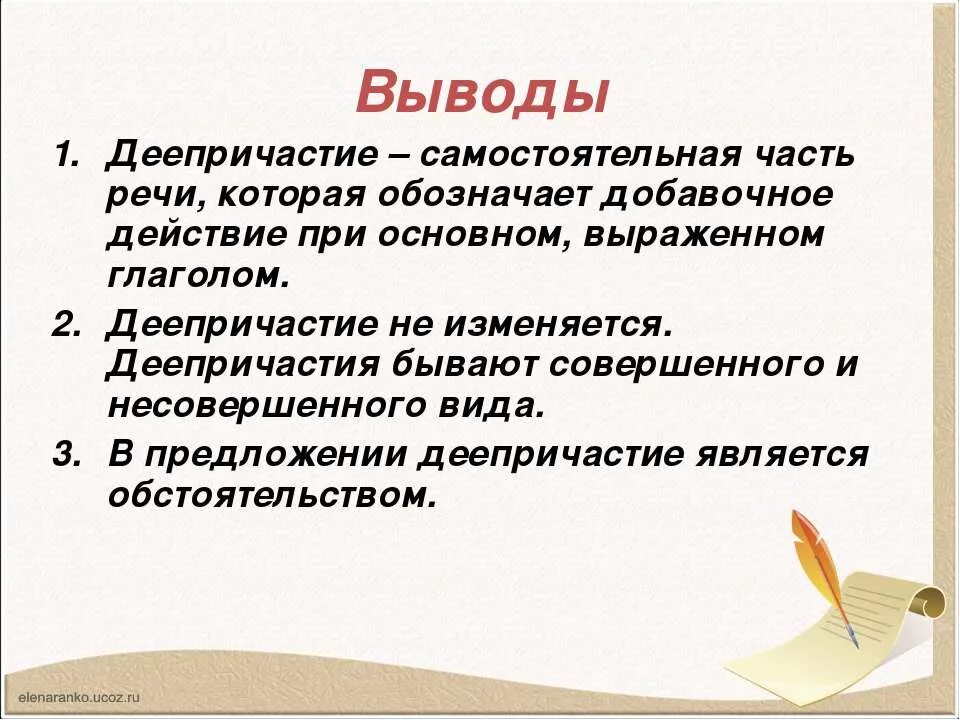 Выводы

1. Деепричастие – самостоятельная часть речи, которая обозначает добавочное действие при основном, выраженном глаголом.

2. Деепричастие не изменяется. Деепричастия бывают совершенного и несовершенного вида.

3. В предложении деепричастие является обстоятельством.

elenaranko.ucoz.ru